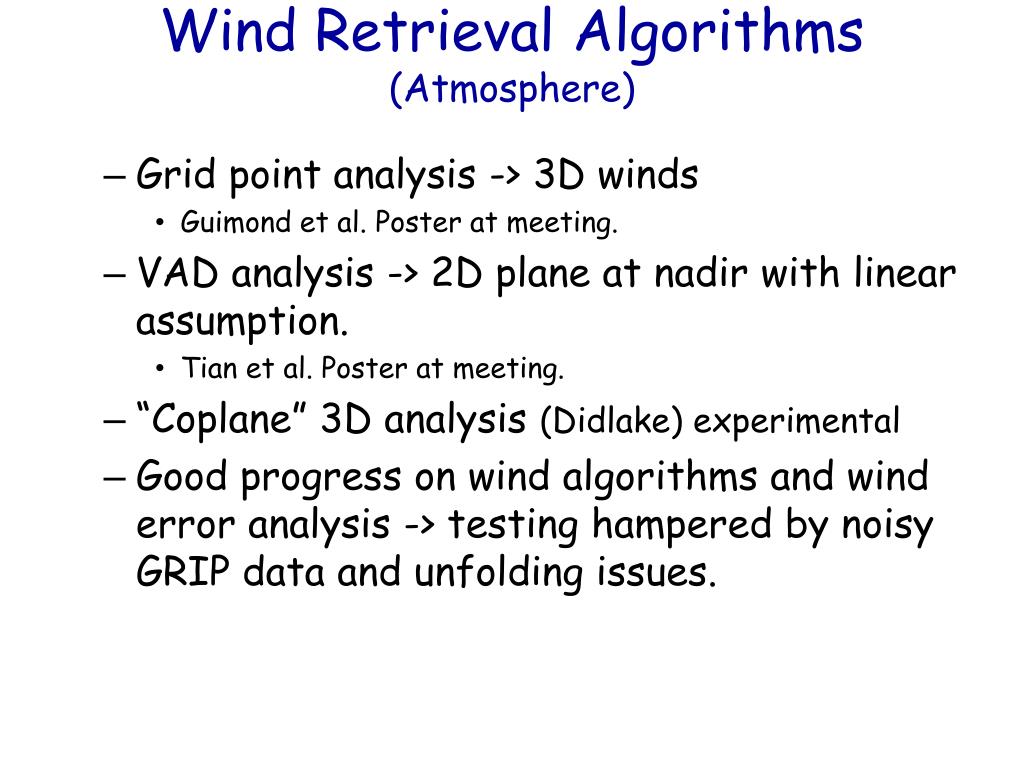 Wind Retrieval Algorithms
(Atmosphere)

– Grid point analysis -> 3D winds
• Guimond et al. Poster at meeting.
– VAD analysis -> 2D plane at nadir with linear assumption.
• Tian et al. Poster at meeting.
– “Coplane” 3D analysis (Didlake) experimental
– Good progress on wind algorithms and wind error analysis -> testing hampered by noisy GRIP data and unfolding issues.